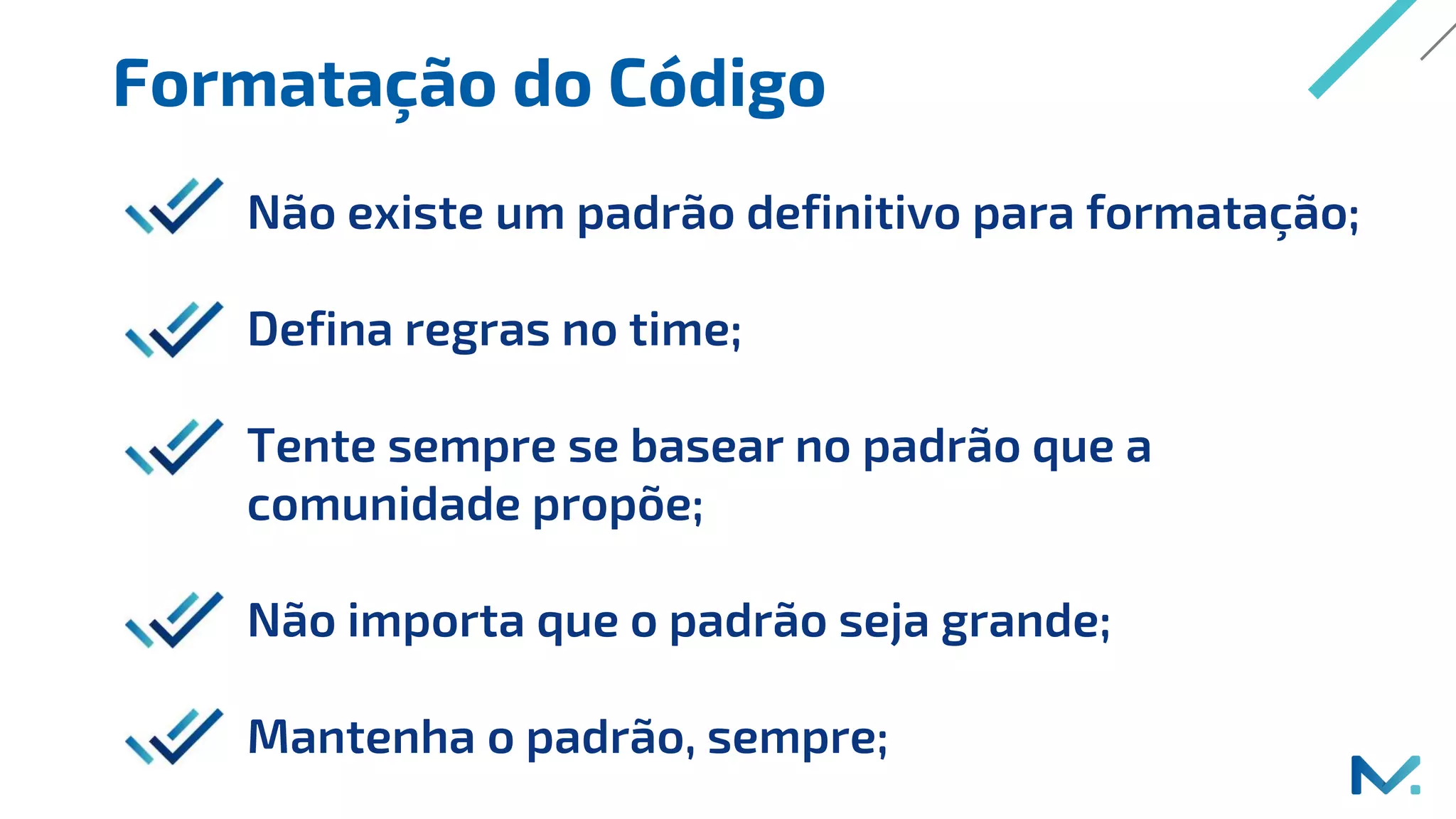 Formatação do Código

Não existe um padrão definitivo para formatação;

Defina regras no time;

Tente sempre se basear no padrão que a comunidade propõe;

Não importa que o padrão seja grande;

Mantenha o padrão, sempre;

M.